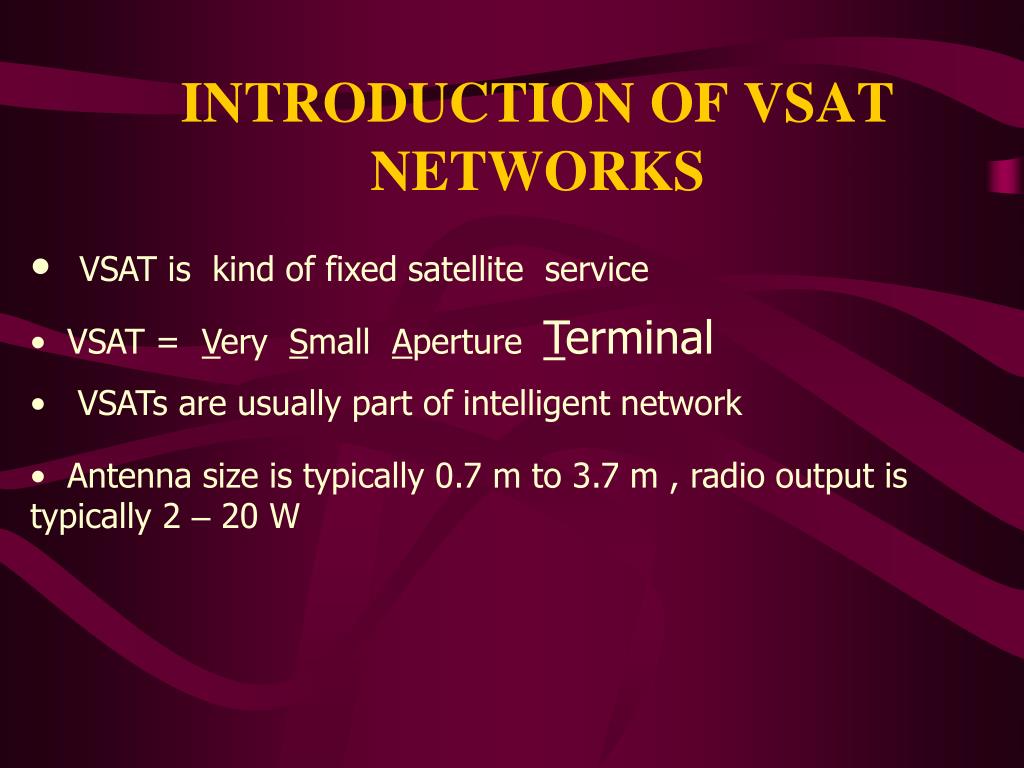 INTRODUCTION OF VSAT NETWORKS

• VSAT is kind of fixed satellite service

• VSAT = Very Small Aperture Terminal

• VSATs are usually part of intelligent network

• Antenna size is typically 0.7 m to 3.7 m , radio output is typically 2 – 20 W